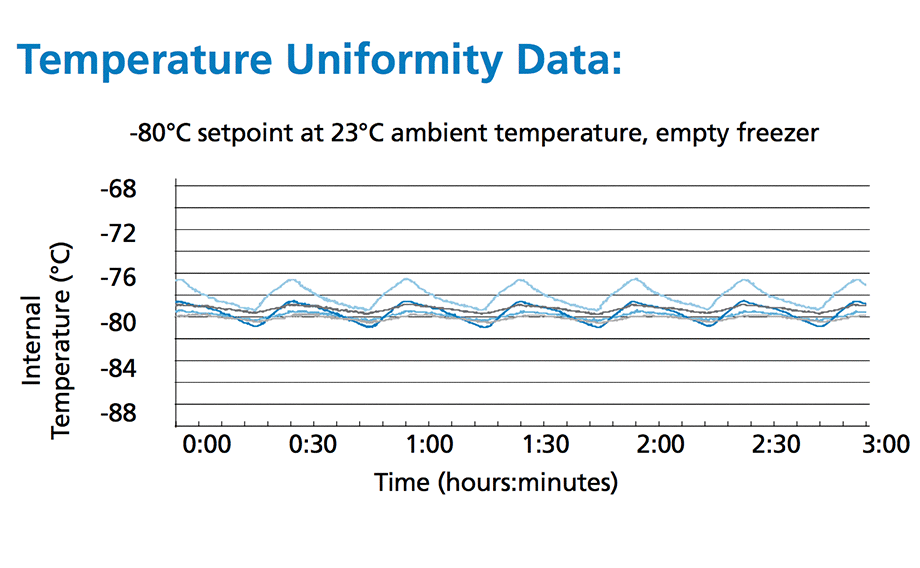 Temperature Uniformity Data:

-80°C setpoint at 23°C ambient temperature, empty freezer

Internal Temperature (°C)

-68
-72
-76
-80
-84
-88

0:00
0:30
1:00
1:30
2:00
2:30
3:00

Time (hours:minutes)